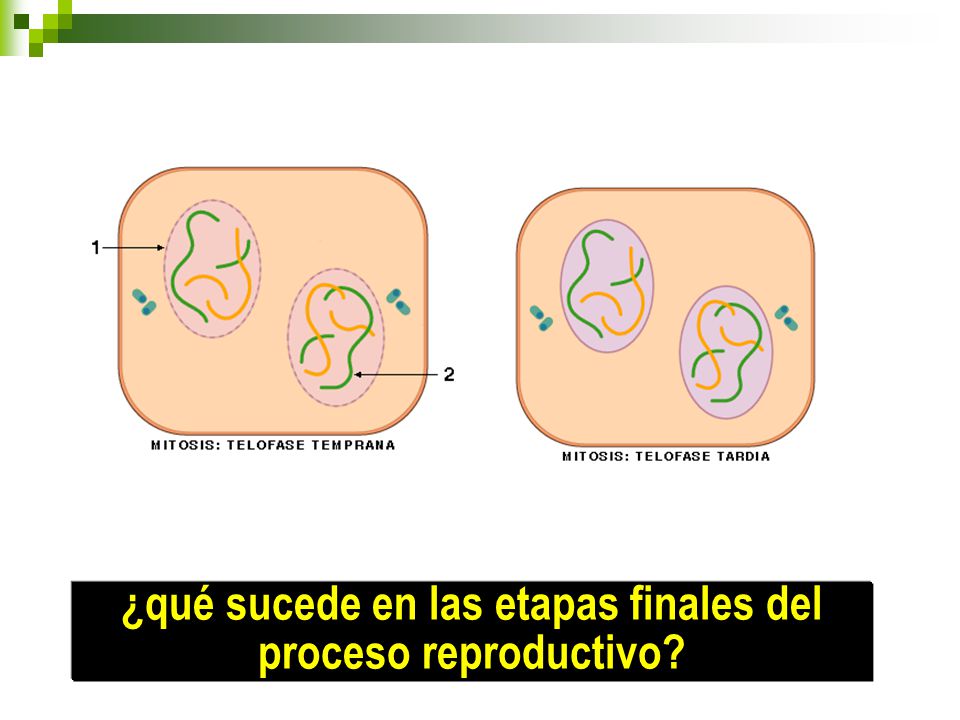 1

2

MITOSIS: TELOFASE TEMPRANA

MITOSIS: TELOFASE TARDIA

¿qué sucede en las etapas finales del proceso reproductivo?